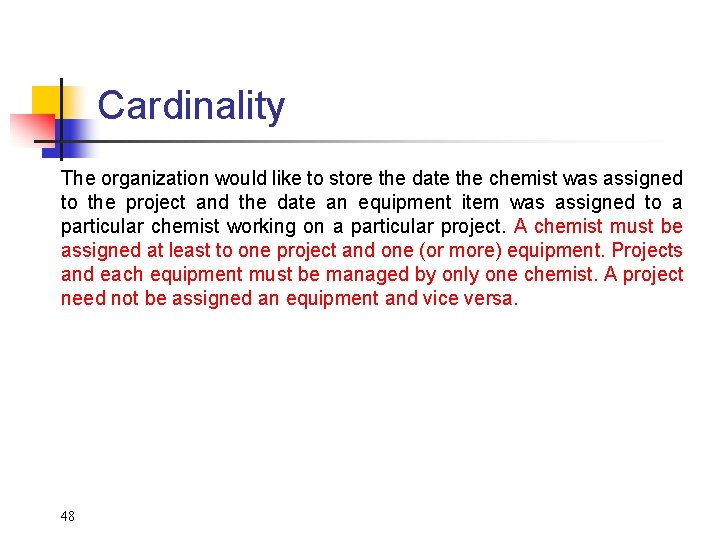 Cardinality

The organization would like to store the date the chemist was assigned to the project and the date an equipment item was assigned to a particular chemist working on a particular project. A chemist must be assigned at least to one project and one (or more) equipment. Projects and each equipment must be managed by only one chemist. A project need not be assigned an equipment and vice versa.

48